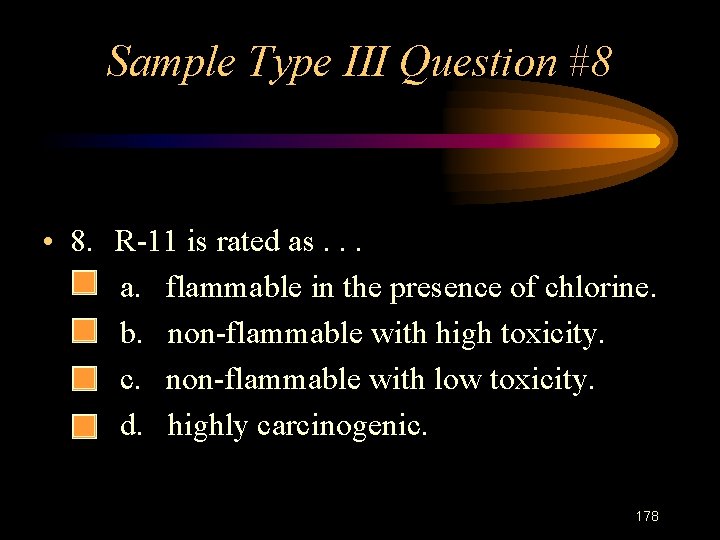 Sample Type III Question #8

• 8. R-11 is rated as . . .

a. flammable in the presence of chlorine.

b. non-flammable with high toxicity.

c. non-flammable with low toxicity.

d. highly carcinogenic.

178